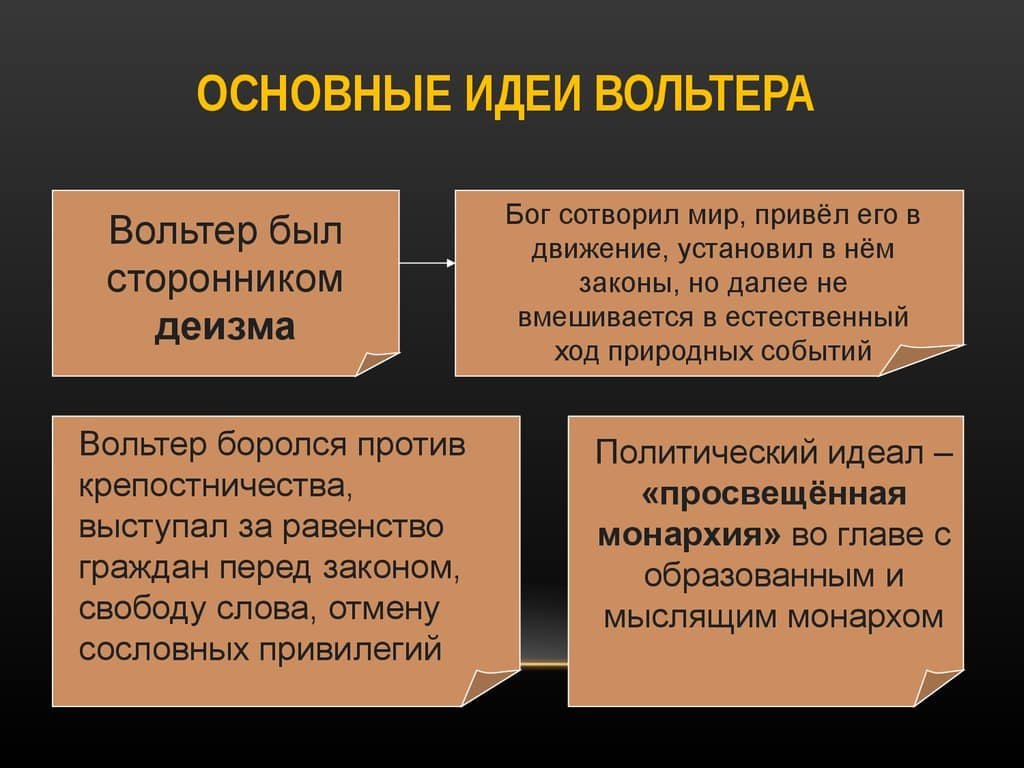 ОСНОВНЫЕ ИДЕИ ВОЛЬТЕРА

Вольтер был сторонником деизма

Бог сотворил мир, привёл его в движение, установил в нём законы, но далее не вмешивается в естественный ход природных событий

Вольтер боролся против крепостничества, выступал за равенство граждан перед законом, свободу слова, отмену сословных привилегий

Политический идеал – «просвещённая монархия» во главе с образованным и мыслящим монархом